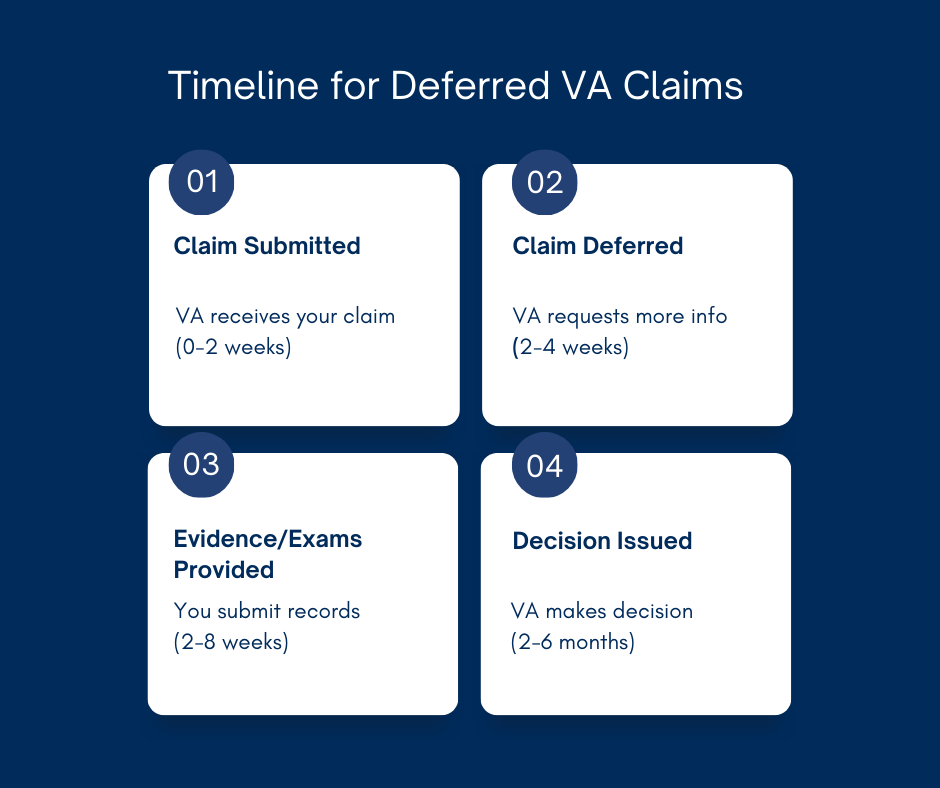 Timeline for Deferred VA Claims

01

Claim Submitted

VA receives your claim (0-2 weeks)

02

Claim Deferred

VA requests more info (2-4 weeks)

03

Evidence/Exams Provided

You submit records (2-8 weeks)

04

Decision Issued

VA makes decision (2-6 months)